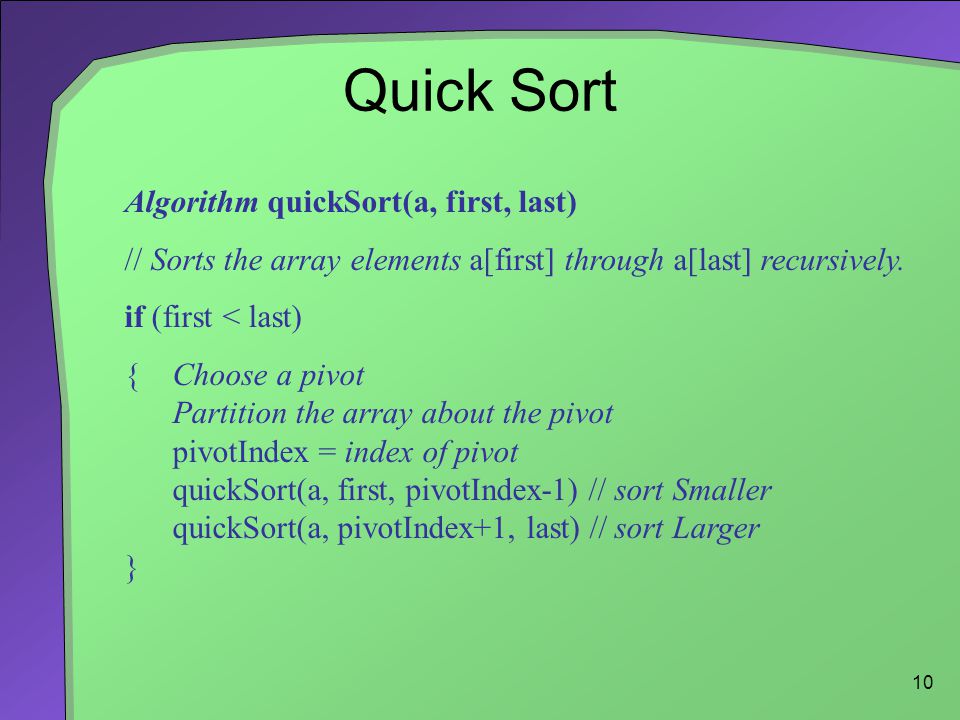 Quick Sort

Algorithm quickSort(a, first, last)

// Sorts the array elements a[first] through a[last] recursively.

if (first < last)

{ Choose a pivot
Partition the array about the pivot
pivotIndex = index of pivot
quickSort(a, first, pivotIndex-1) // sort Smaller
quickSort(a, pivotIndex+1, last) // sort Larger
}

10